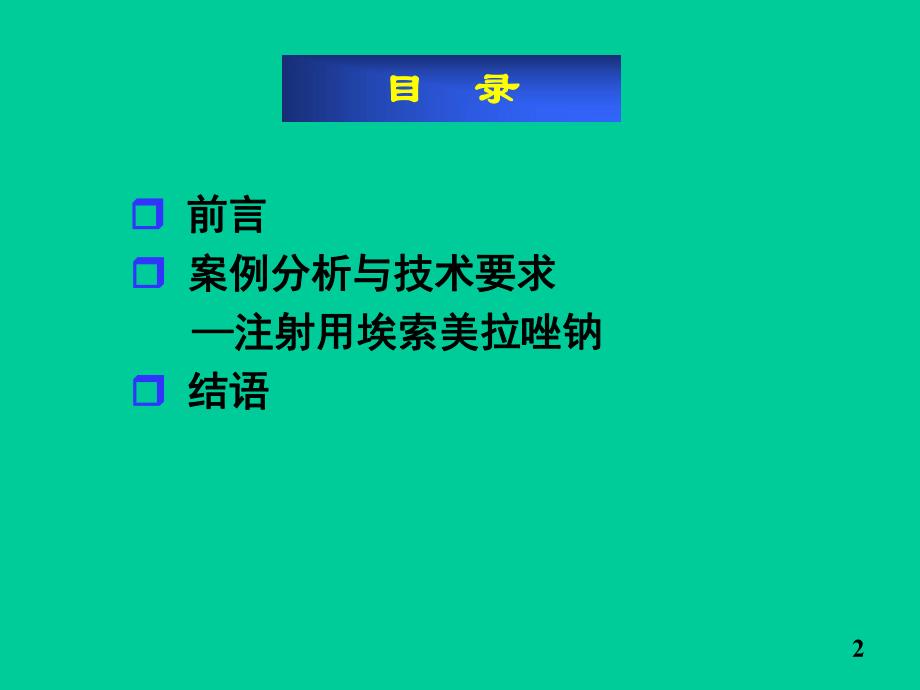 目 录

前言

案例分析与技术要求

—注射用埃索美拉唑钠

结语

2